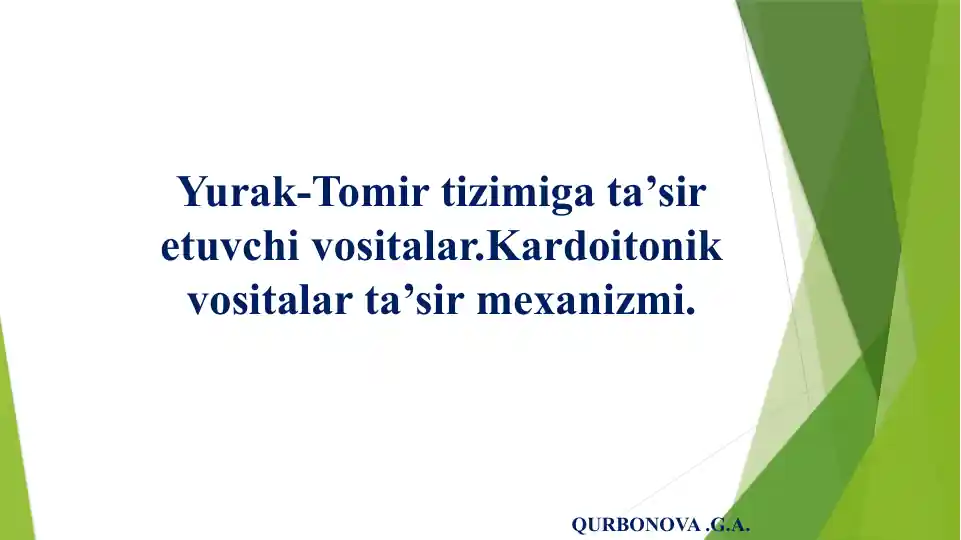 Yurak-Tomir tizimiga ta’sir etuvchi vositalar.Kardoitonik vositalar ta’sir mexanizmi.

QURBONOVA .G.A.